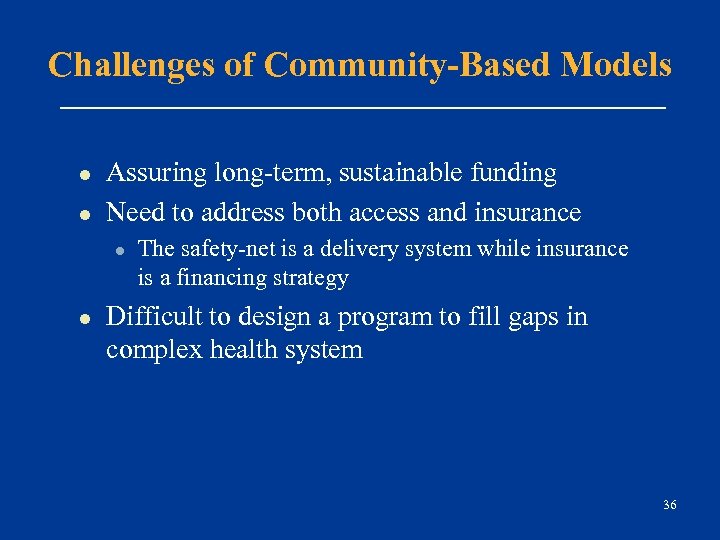 Challenges of Community-Based Models

- Assuring long-term, sustainable funding
- Need to address both access and insurance
  - The safety-net is a delivery system while insurance is a financing strategy
- Difficult to design a program to fill gaps in complex health system

36